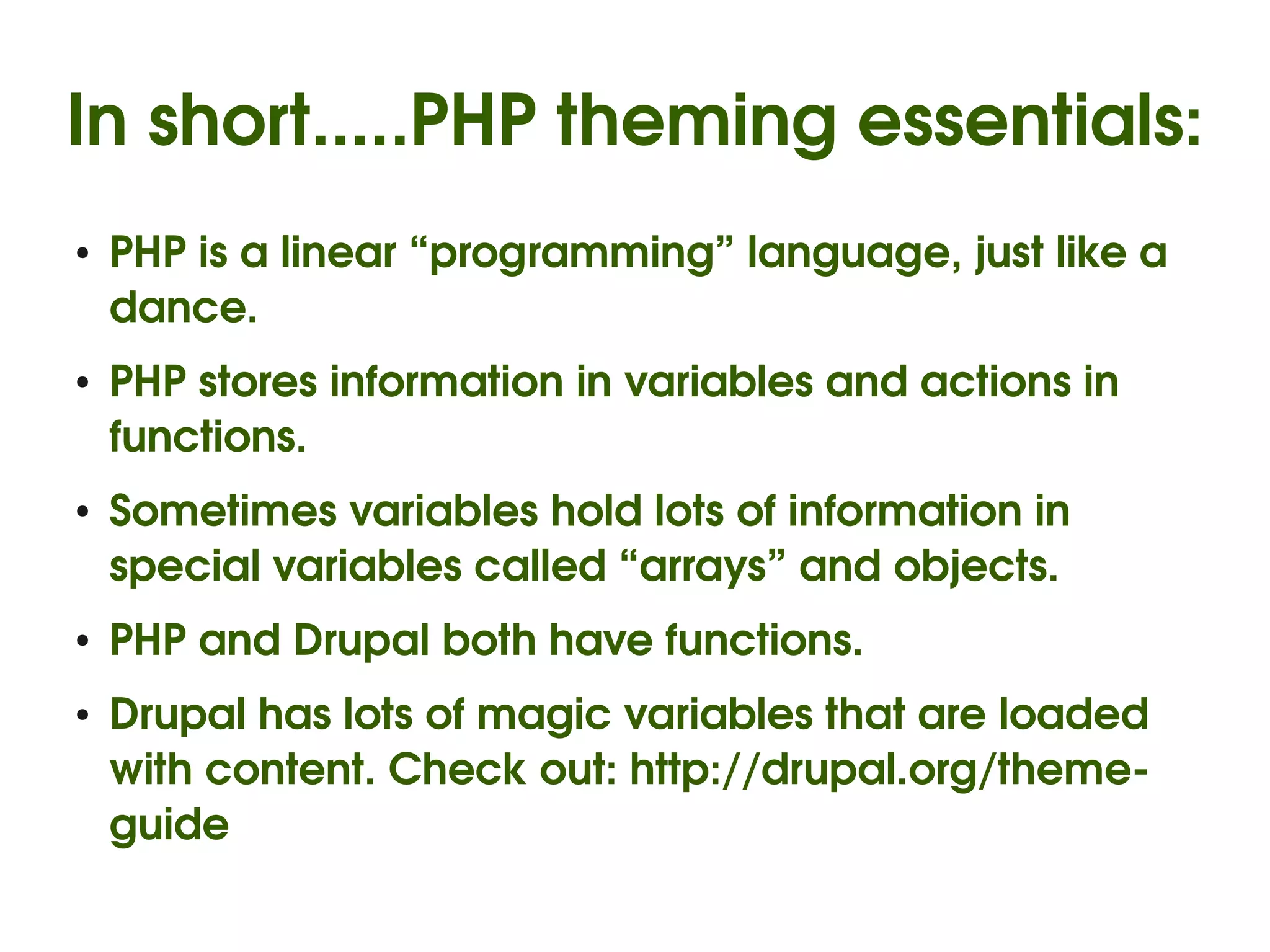 In short.....PHP theming essentials:

• PHP is a linear “programming” language, just like a dance.

• PHP stores information in variables and actions in functions.

• Sometimes variables hold lots of information in special variables called “arrays” and objects.

• PHP and Drupal both have functions.

• Drupal has lots of magic variables that are loaded with content. Check out: http://drupal.org/theme-guide